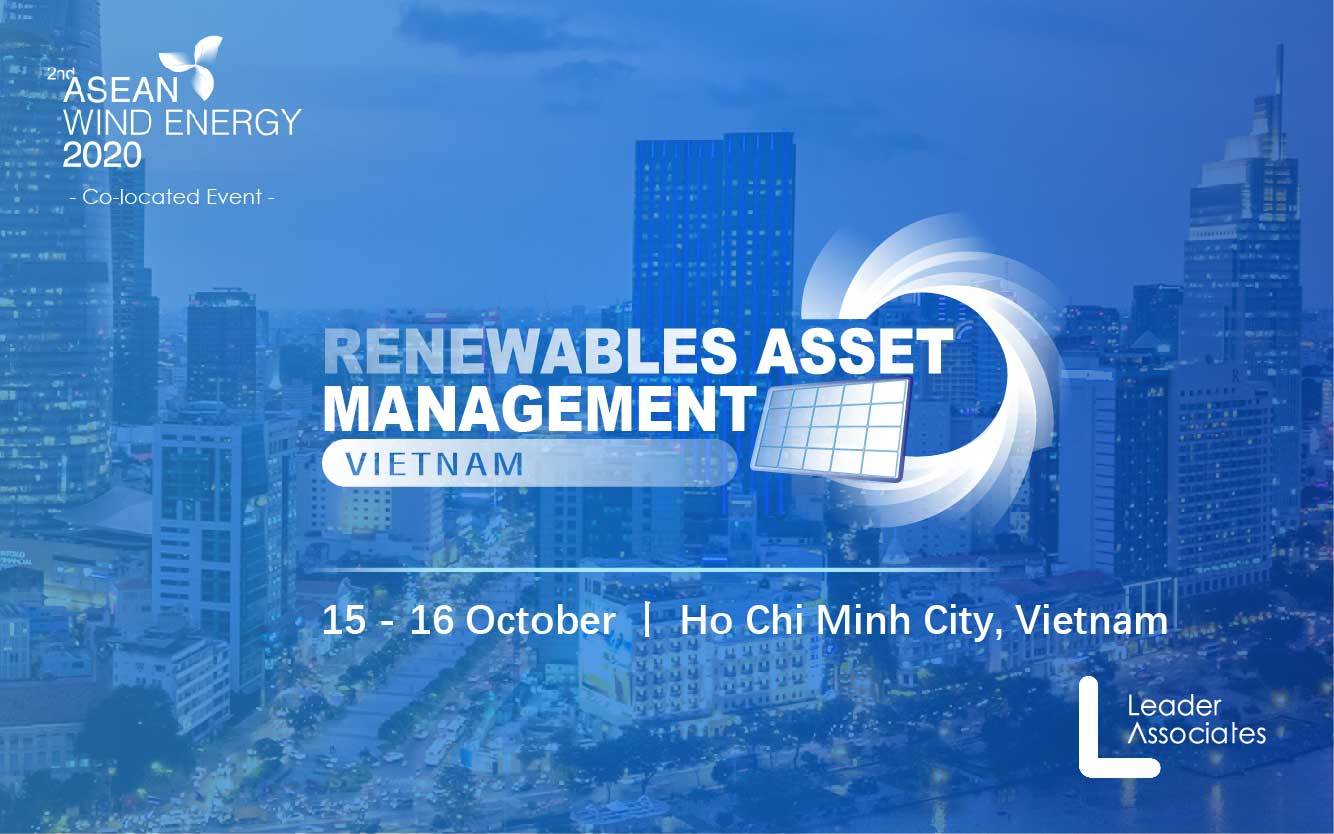 2nd ASEAN WIND ENERGY 2020
- Co-located Event -

RENEWABLES ASSET MANAGEMENT
VIETNAM

15 - 16 October | Ho Chi Minh City, Vietnam

Leader Associates